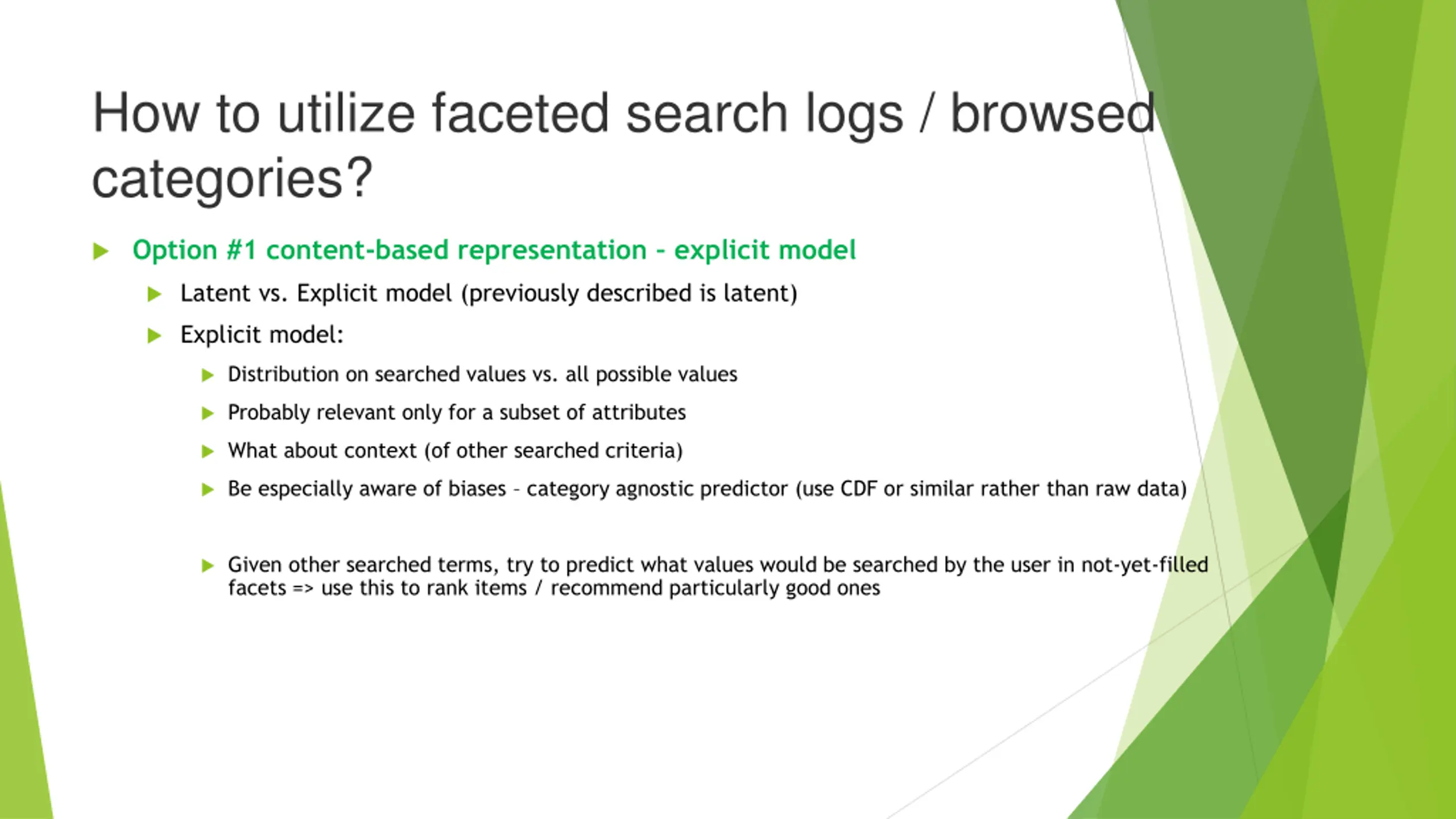 How to utilize faceted search logs / browsed categories?

Option #1 content-based representation - explicit model

Latent vs. Explicit model (previously described is latent)

Explicit model:

Distribution on searched values vs. all possible values

Probably relevant only for a subset of attributes

What about context (of other searched criteria)

Be especially aware of biases - category agnostic predictor (use CDF or similar rather than raw data)

Given other searched terms, try to predict what values would be searched by the user in not-yet-filled facets => use this to rank items / recommend particularly good ones